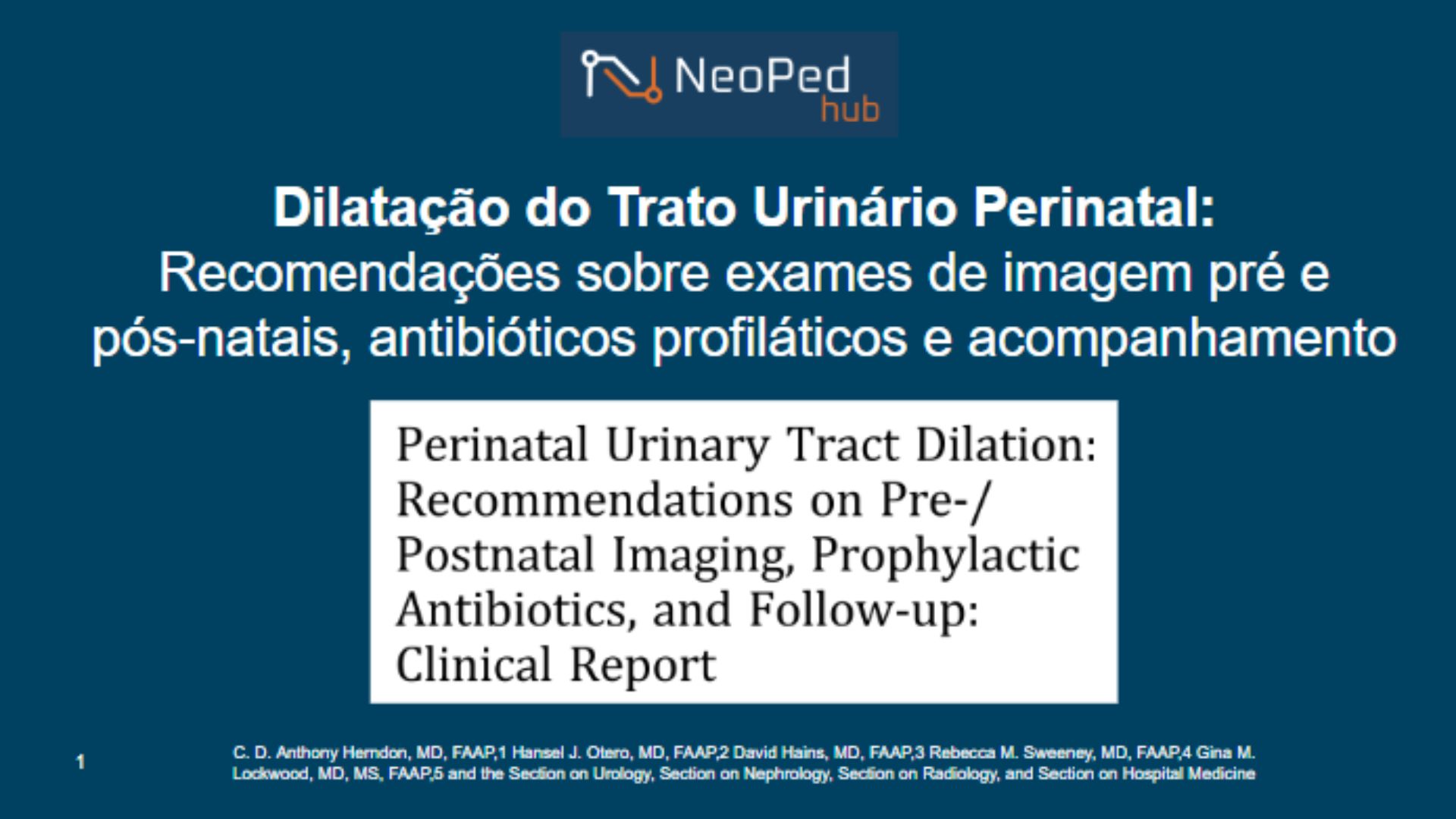 NeoPed hub

Dilatação do Trato Urinário Perinatal:
Recomendações sobre exames de imagem pré e pós-natais, antibióticos profiláticos e acompanhamento

Perinatal Urinary Tract Dilation: Recommendations on Pre-/ Postnatal Imaging, Prophylactic Antibiotics, and Follow-up: Clinical Report

1

C. D. Anthony Herndon, MD, FAAP,1 Hansel J. Otero, MD, FAAP,2 David Hains, MD, FAAP,3 Rebecca M. Sweeney, MD, FAAP,4 Gina M. Lockwood, MD, MS, FAAP,5 and the Section on Urology, Section on Nephrology, Section on Radiology, and Section on Hospital Medicine